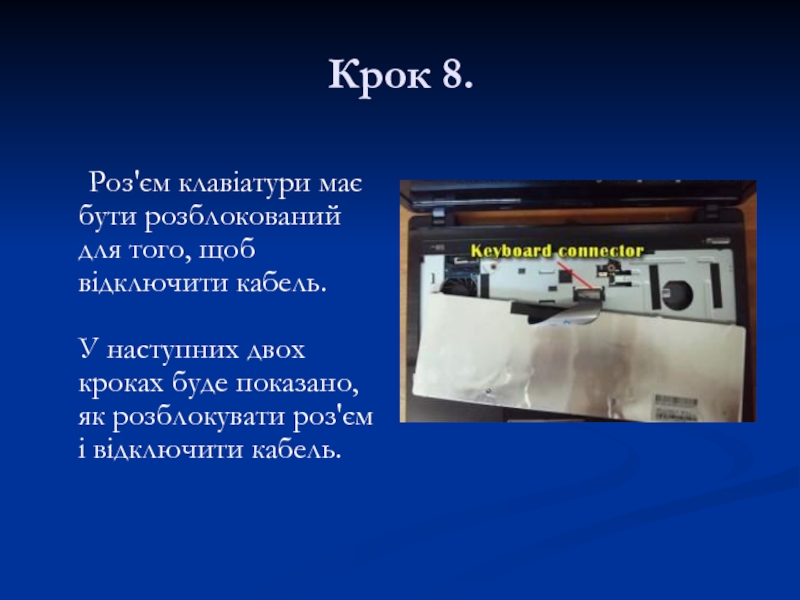 Крок 8.

Роз'єм клавіатури має бути розблокований для того, щоб відключити кабель.

У наступних двох кроках буде показано, як розблокувати роз'єм і відключити кабель.

Keyboard connector